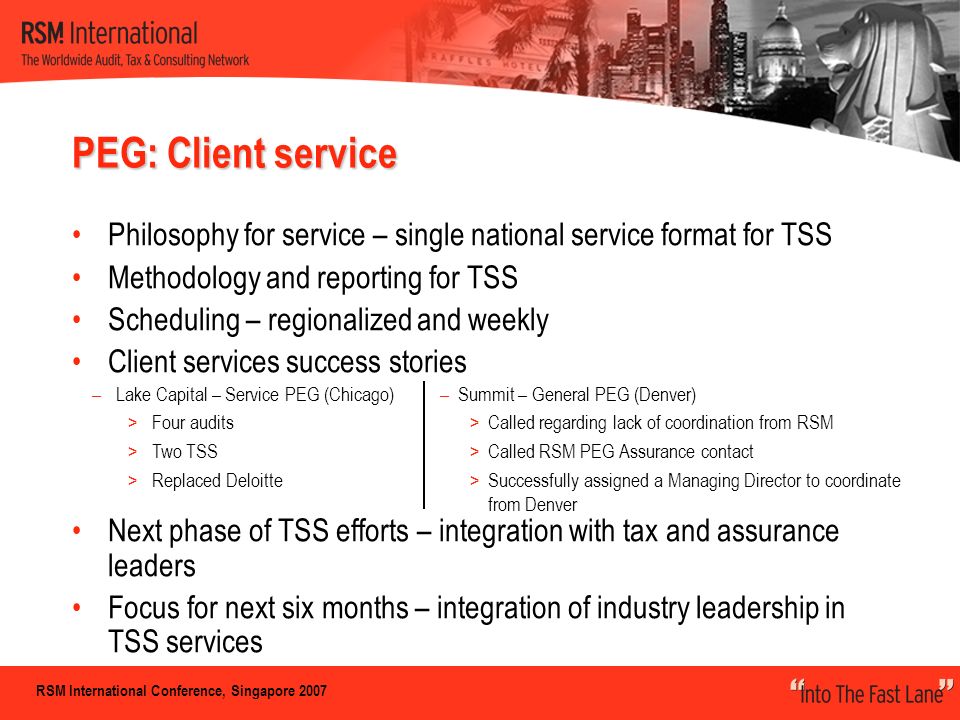 RSM International
The Worldwide Audit, Tax & Consulting Network

RAFFLES HOTEL

PEG: Client service

• Philosophy for service – single national service format for TSS
• Methodology and reporting for TSS
• Scheduling – regionalized and weekly
• Client services success stories

– Lake Capital – Service PEG (Chicago)
> Four audits
> Two TSS
> Replaced Deloitte

– Summit – General PEG (Denver)
> Called regarding lack of coordination from RSM
> Called RSM PEG Assurance contact
> Successfully assigned a Managing Director to coordinate from Denver

• Next phase of TSS efforts – integration with tax and assurance leaders
• Focus for next six months – integration of industry leadership in TSS services

RSM International Conference, Singapore 2007

"Into The Fast Lane"